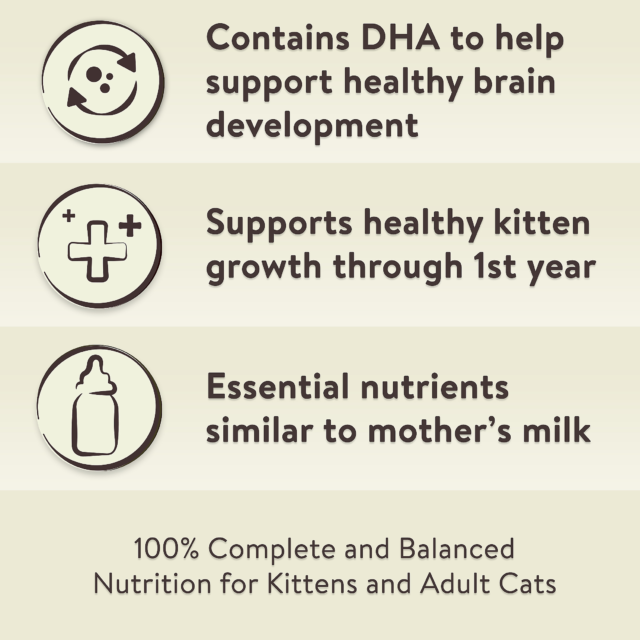 Contains DHA to help support healthy brain development

Supports healthy kitten growth through 1st year

Essential nutrients similar to mother's milk

100% Complete and Balanced Nutrition for Kittens and Adult Cats